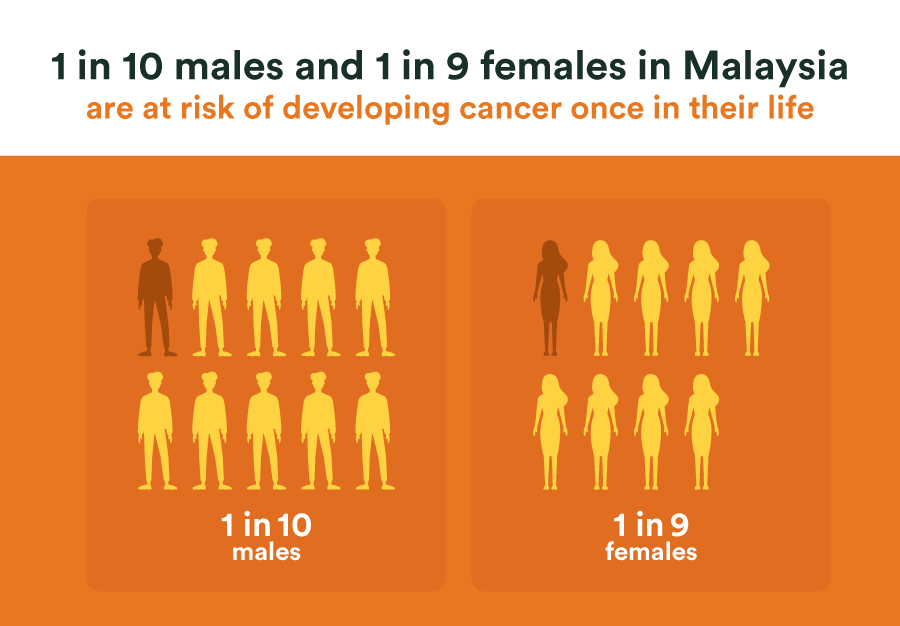 1 in 10 males and 1 in 9 females in Malaysia
are at risk of developing cancer once in their life

1 in 10
males

1 in 9
females